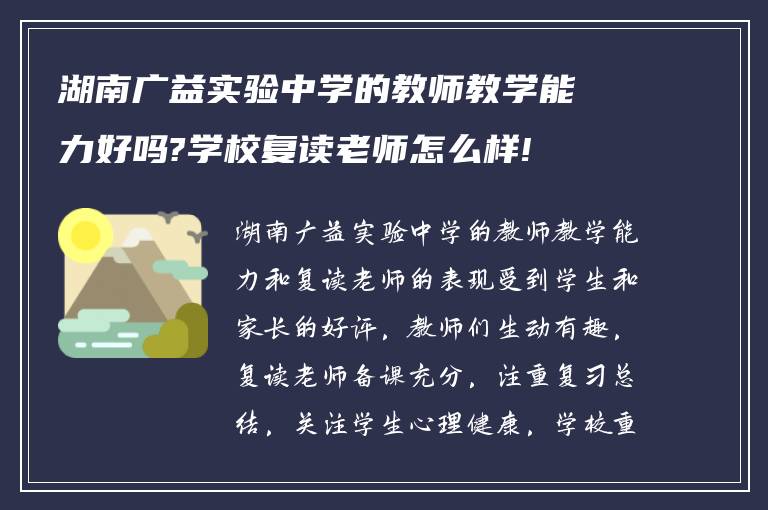 湖南广益实验中学的教师教学能力好吗?学校复读老师怎么样!

湖南广益实验中学的教师教学能力和复读老师的表现受到学生和家长的好评，教师们生动有趣，复读老师备课充分，注重复习总结，关注学生心理健康，学校重